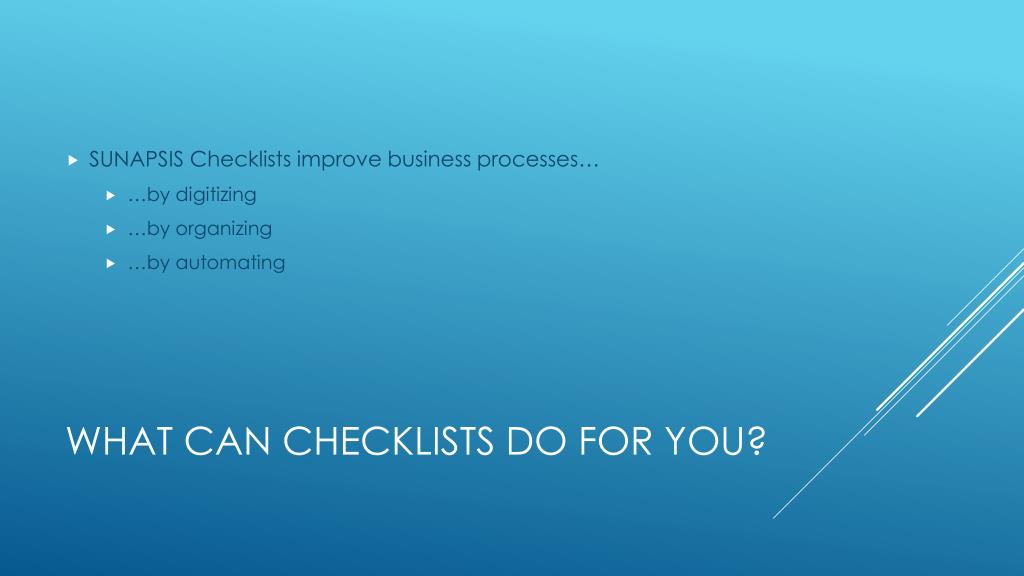 SUNAPSIS Checklists improve business processes…

…by digitizing

…by organizing

…by automating

WHAT CAN CHECKLISTS DO FOR YOU?